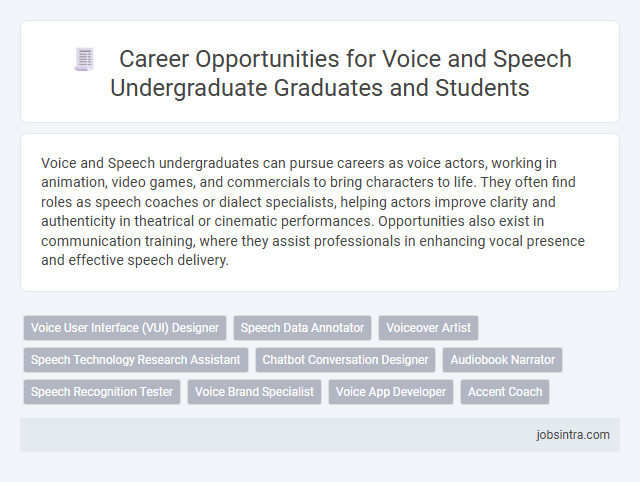 Career Opportunities for Voice and Speech Undergraduate Graduates and Students

Voice and Speech undergraduates can pursue careers as voice actors, working in animation, video games, and commercials to bring characters to life. They often find roles as speech coaches or dialect specialists, helping actors improve clarity and authenticity in theatrical or cinematic performances. Opportunities also exist in communication training, where they assist professionals in enhancing vocal presence and effective speech delivery.

Voice User Interface (VUI) Designer
Speech Data Annotator
Voiceover Artist
Speech Technology Research Assistant
Chatbot Conversation Designer
Audiobook Narrator
Speech Recognition Tester
Voice Brand Specialist
Voice App Developer
Accent Coach

jobsintra.com